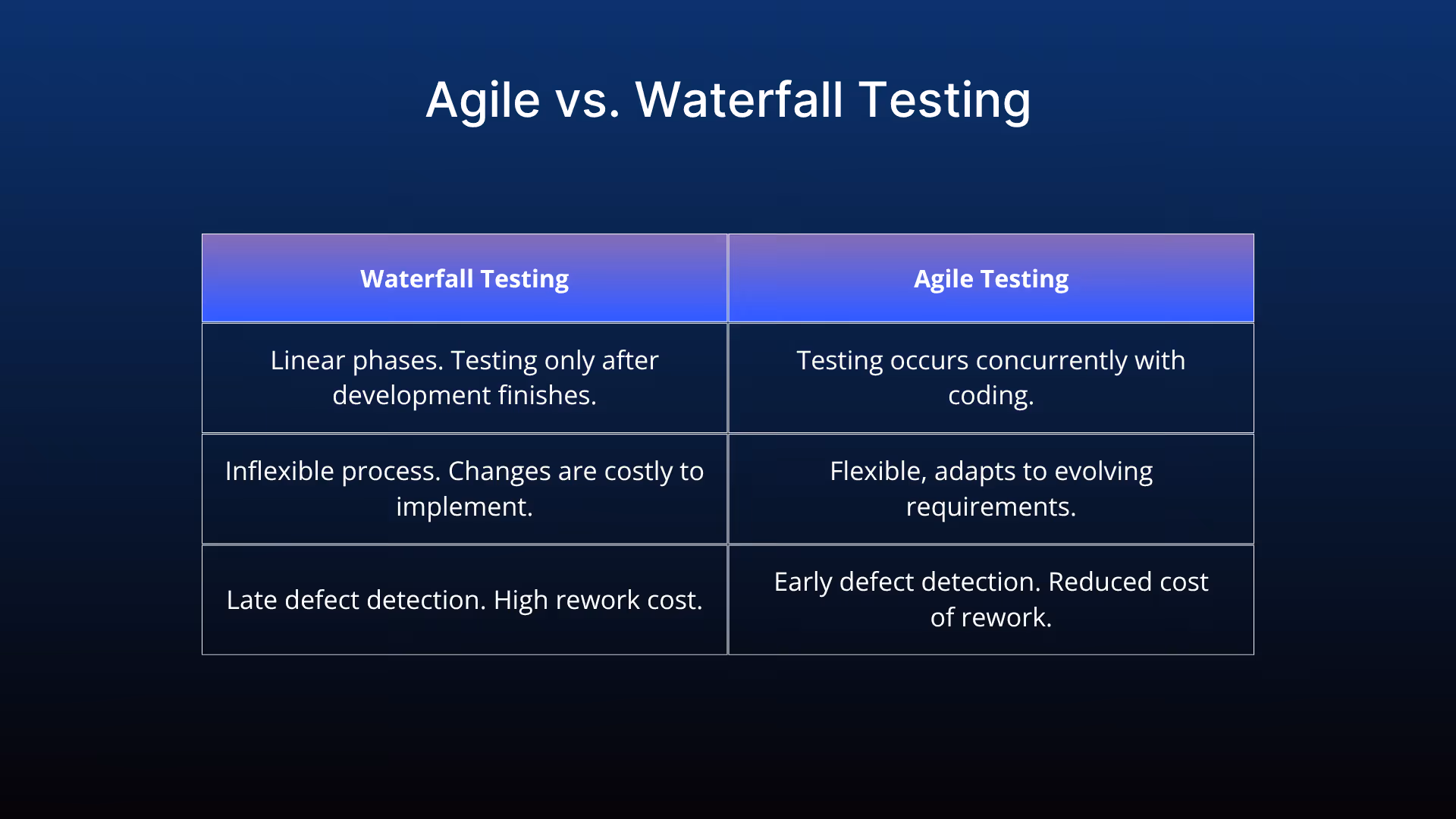 Agile vs. Waterfall Testing

| Waterfall Testing | Agile Testing |
|---|---|
| Linear phases. Testing only after development finishes. | Testing occurs concurrently with coding. |
| Inflexible process. Changes are costly to implement. | Flexible, adapts to evolving requirements. |
| Late defect detection. High rework cost. | Early defect detection. Reduced cost of rework. |